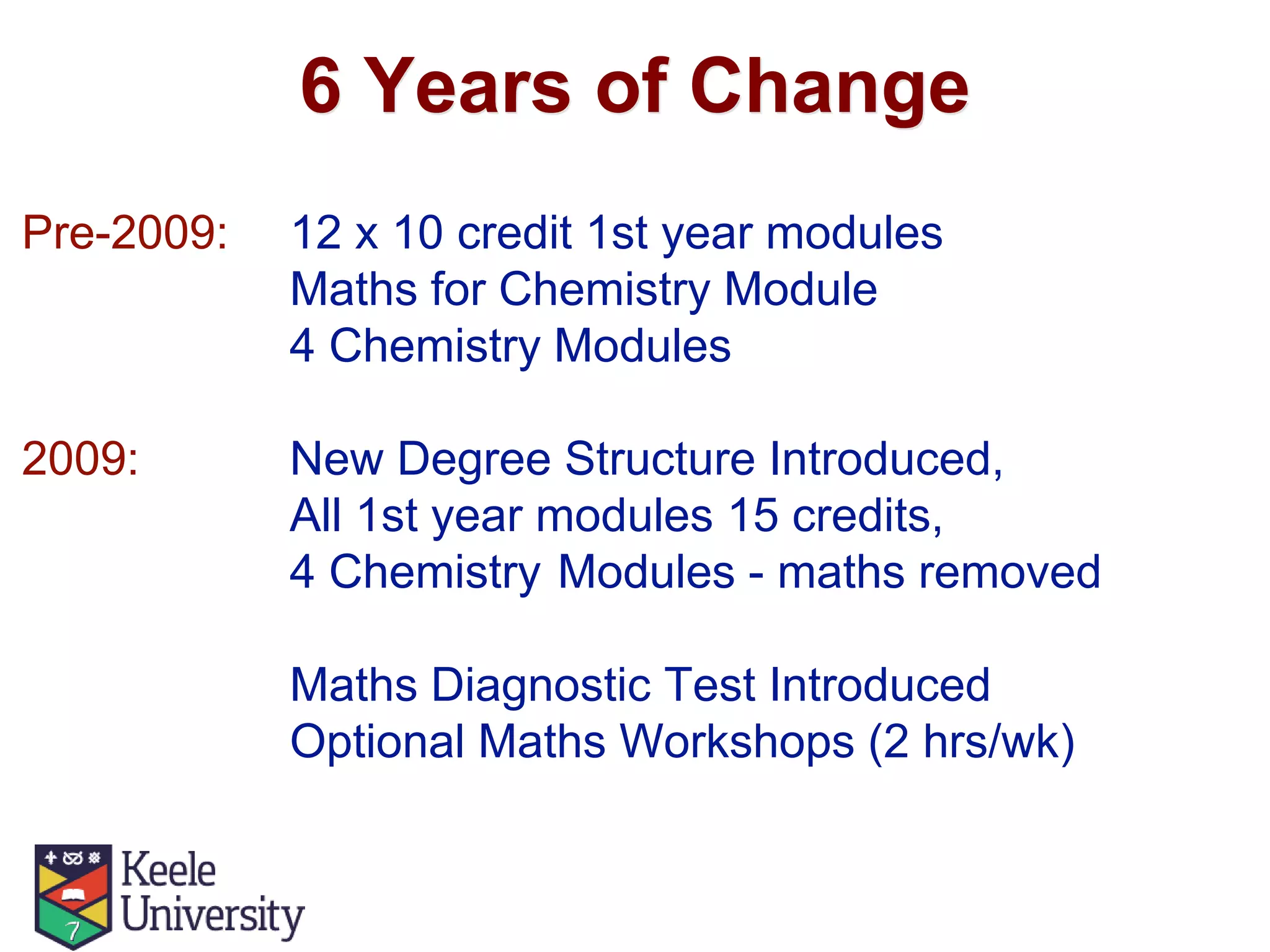 6 Years of Change

Pre-2009: 12 x 10 credit 1st year modules
Maths for Chemistry Module
4 Chemistry Modules

2009: New Degree Structure Introduced,
All 1st year modules 15 credits,
4 Chemistry Modules - maths removed

Maths Diagnostic Test Introduced
Optional Maths Workshops (2 hrs/wk)

Keele University